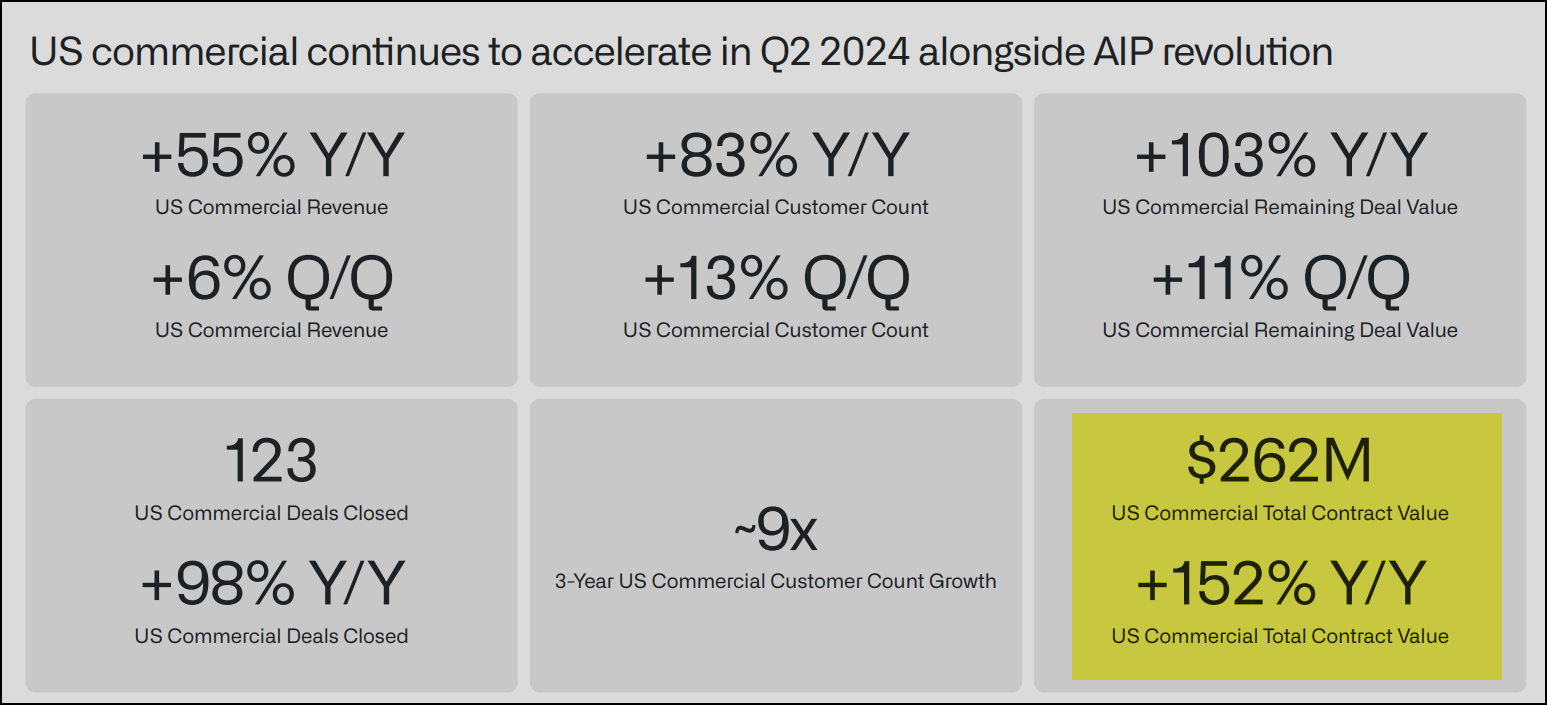 US commercial continues to accelerate in Q2 2024 alongside AIP revolution

+55% Y/Y
US Commercial Revenue

+6% Q/Q
US Commercial Revenue

+83% Y/Y
US Commercial Customer Count

+13% Q/Q
US Commercial Customer Count

+103% Y/Y
US Commercial Remaining Deal Value

+11% Q/Q
US Commercial Remaining Deal Value

123
US Commercial Deals Closed

+98% Y/Y
US Commercial Deals Closed

~9x
3-Year US Commercial Customer Count Growth

$262M
US Commercial Total Contract Value

+152% Y/Y
US Commercial Total Contract Value